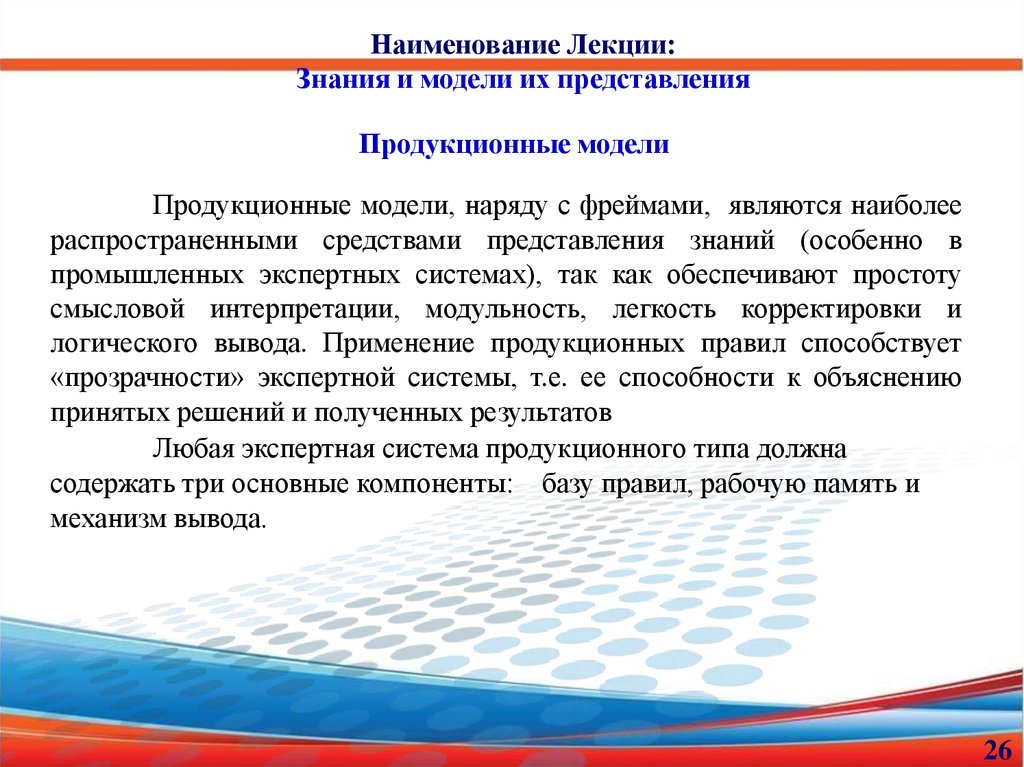 Наименование Лекции:
Знания и модели их представления

Продукционные модели

Продукционные модели, наряду с фреймами, являются наиболее распространенными средствами представления знаний (особенно в промышленных экспертных системах), так как обеспечивают простоту смысловой интерпретации, модульность, легкость корректировки и логического вывода. Применение продукционных правил способствует «прозрачности» экспертной системы, т.е. ее способности к объяснению принятых решений и полученных результатов

Любая экспертная система продукционного типа должна содержать три основные компоненты: базу правил, рабочую память и механизм вывода.

26